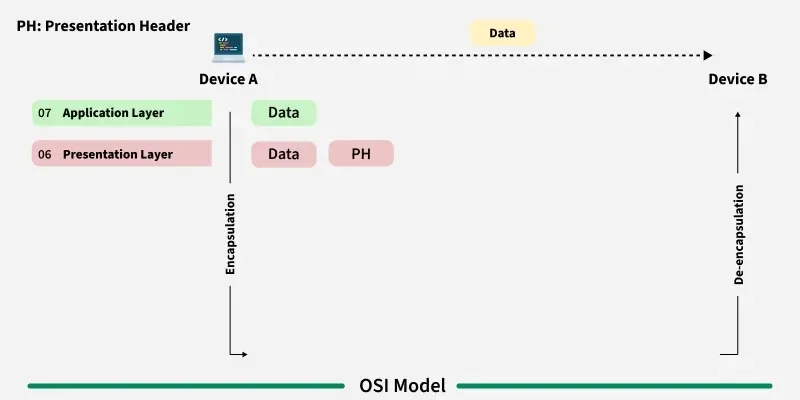 PH: Presentation Header

Data

Device A

Device B

07 Application Layer

Data

06 Presentation Layer

Data

PH

Encapsulation

De-encapsulation

OSI Model